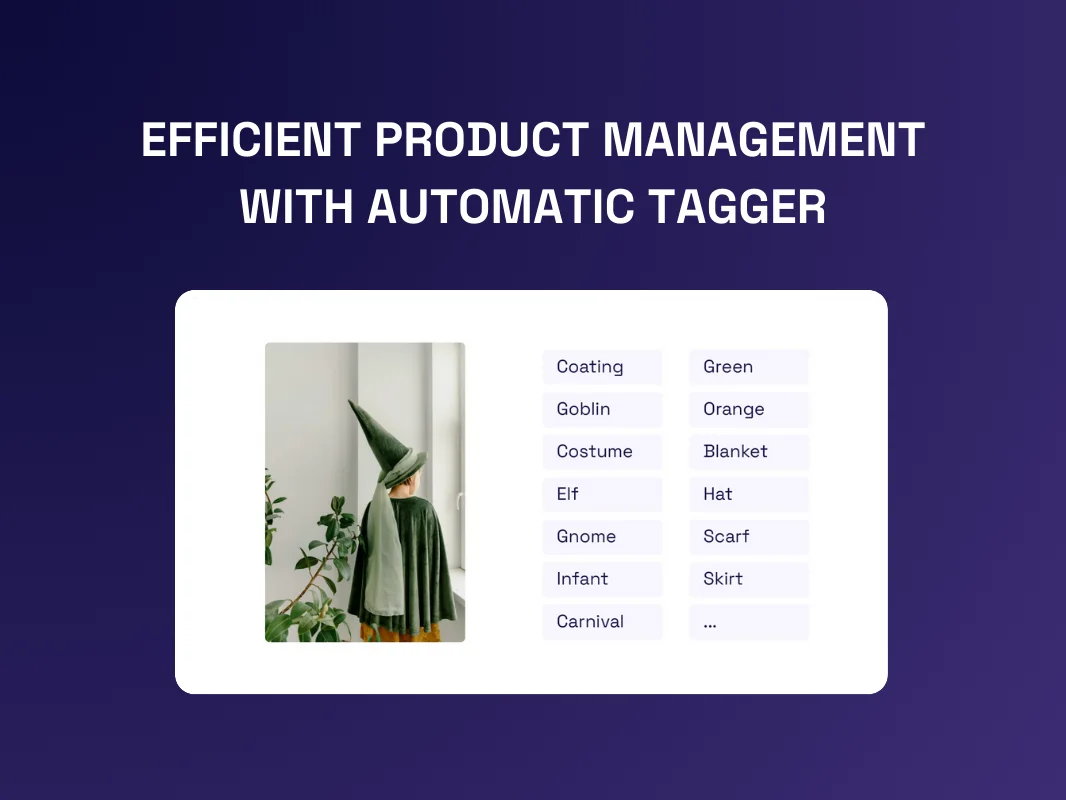 EFFICIENT PRODUCT MANAGEMENT WITH AUTOMATIC TAGGER

Coating
Goblin
Costume
Elf
Gnome
Infant
Carnival

Green
Orange
Blanket
Hat
Scarf
Skirt
...